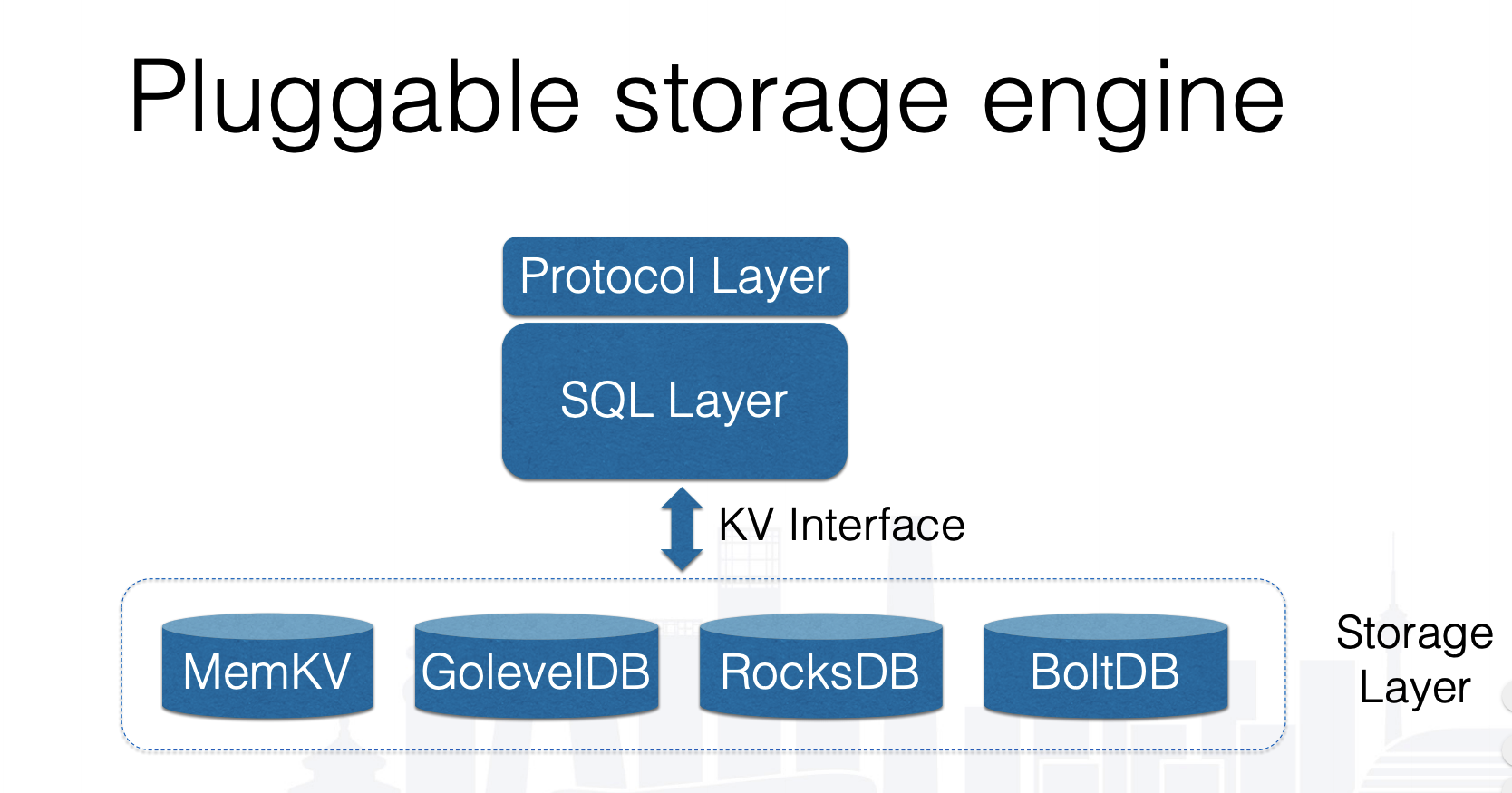 Pluggable storage engine

Protocol Layer

SQL Layer

KV Interface

MemKV

GolevelDB

RocksDB

BoltDB

Storage Layer